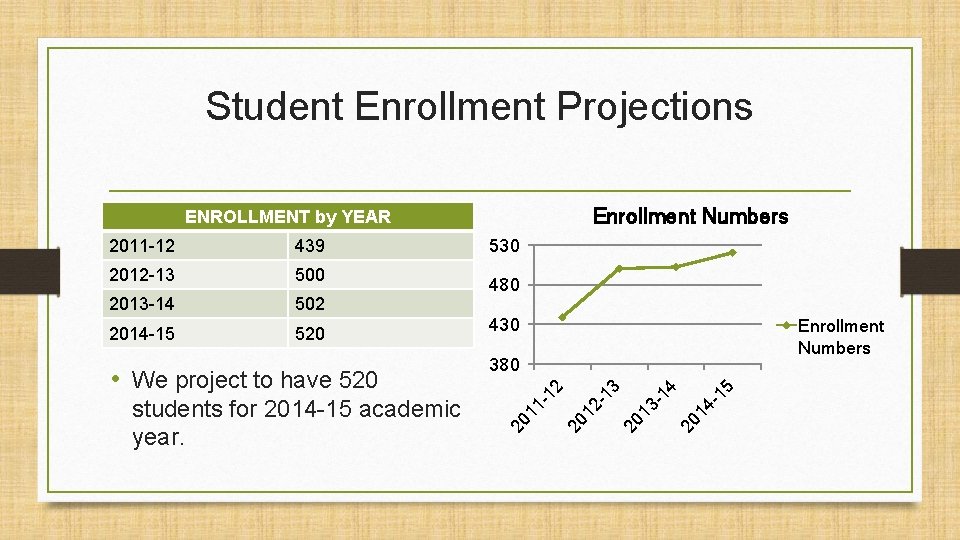 Student Enrollment Projections

| ENROLLMENT by YEAR | |
|---|---|
| 2011-12 | 439 |
| 2012-13 | 500 |
| 2013-14 | 502 |
| 2014-15 | 520 |

• We project to have 520 students for 2014-15 academic year.

Enrollment Numbers

530
480
430
380

2011-12
2012-13
2013-14
2014-15

Enrollment Numbers